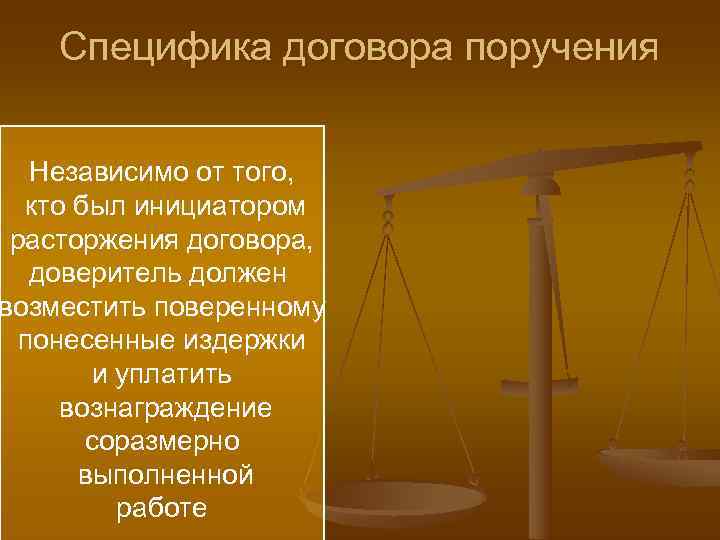 Специфика договора поручения

Независимо от того, кто был инициатором расторжения договора, доверитель должен возместить поверенному понесенные издержки и уплатить вознаграждение соразмерно выполненной работе